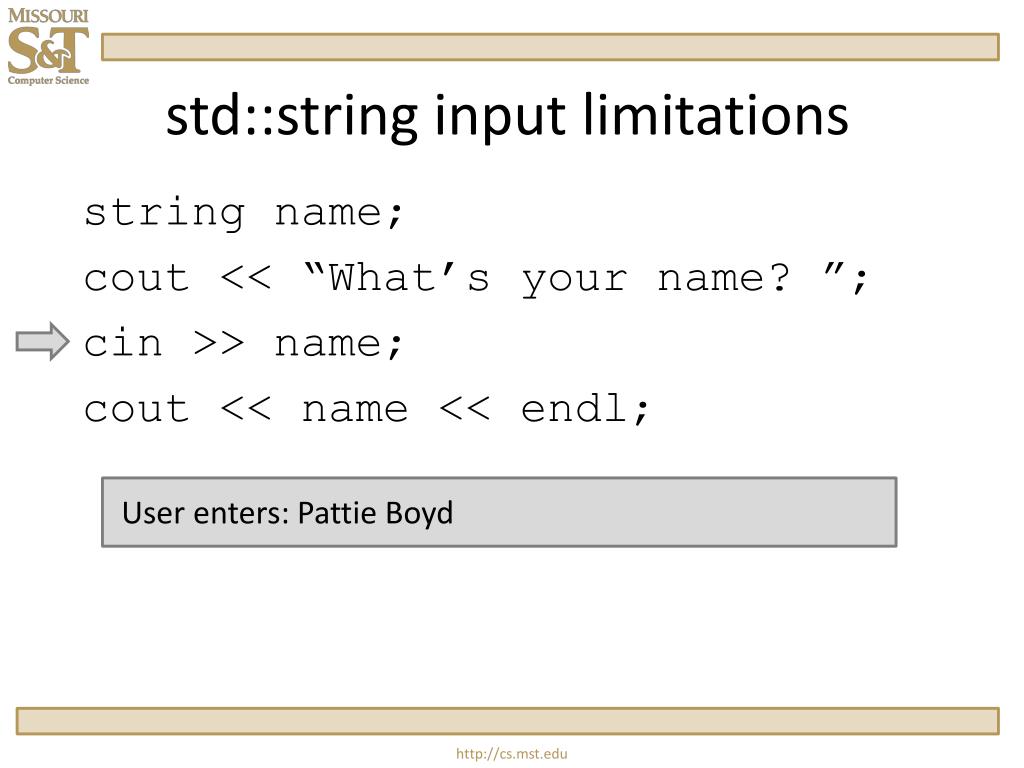 MISSOURI
S&T
Computer Science

std::string input limitations

string name;
cout << “What’s your name? ”;
cin >> name;
cout << name << endl;

User enters: Pattie Boyd

http://cs.mst.edu